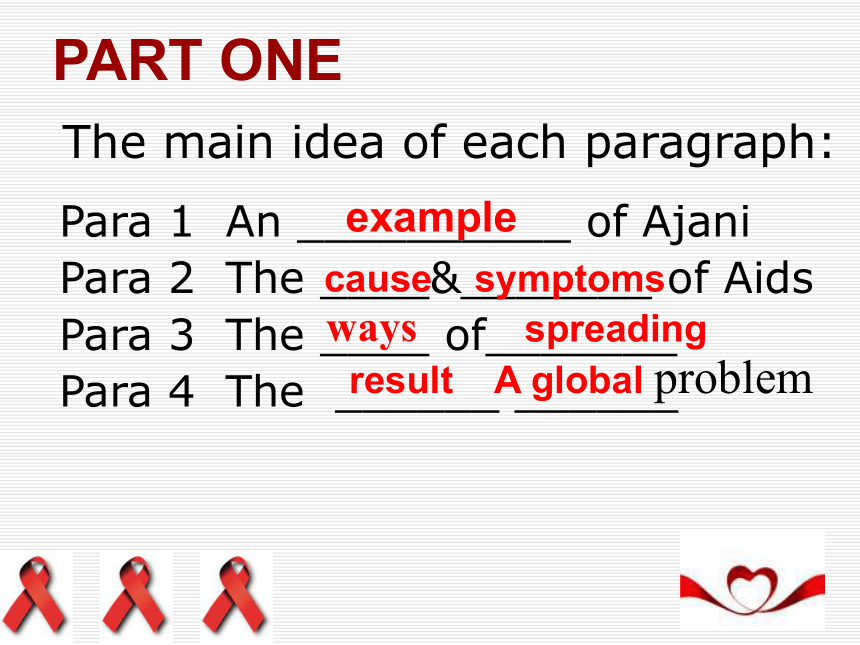 PART ONE

The main idea of each paragraph:

Para 1 An example of Ajani
Para 2 The cause & symptoms of Aids
Para 3 The ways of spreading
Para 4 The result A global problem